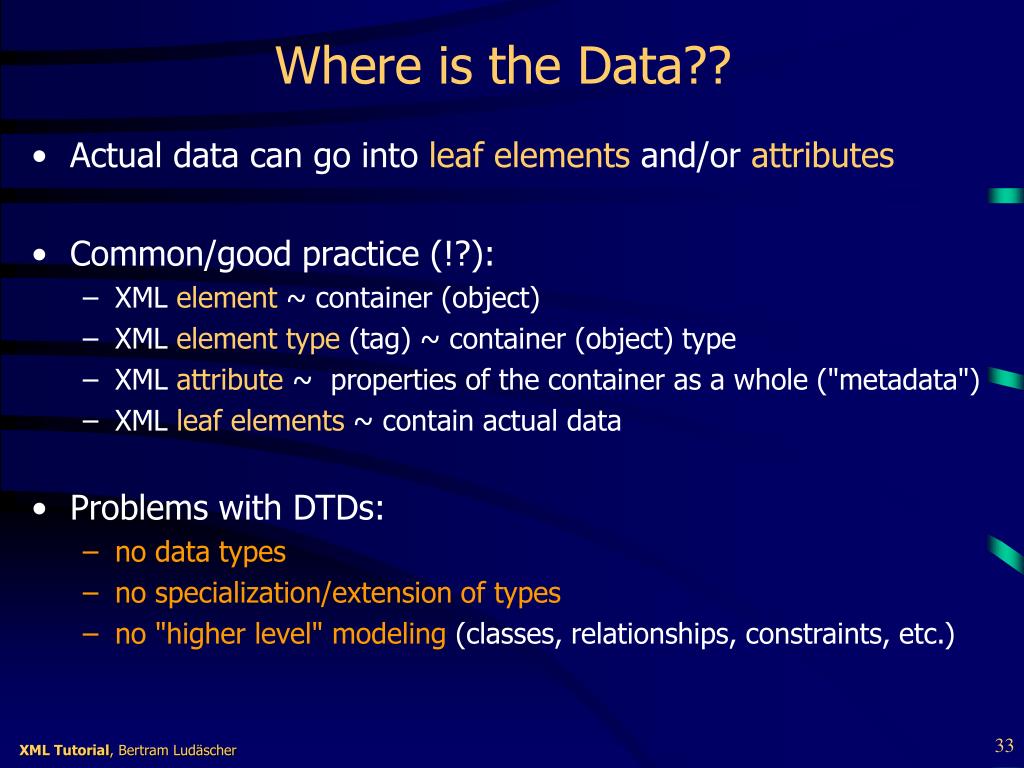 Where is the Data??

• Actual data can go into leaf elements and/or attributes

• Common/good practice (!?):
– XML element ~ container (object)
– XML element type (tag) ~ container (object) type
– XML attribute ~ properties of the container as a whole ("metadata")
– XML leaf elements ~ contain actual data

• Problems with DTDs:
– no data types
– no specialization/extension of types
– no "higher level" modeling (classes, relationships, constraints, etc.)

XML Tutorial, Bertram Ludäscher

33